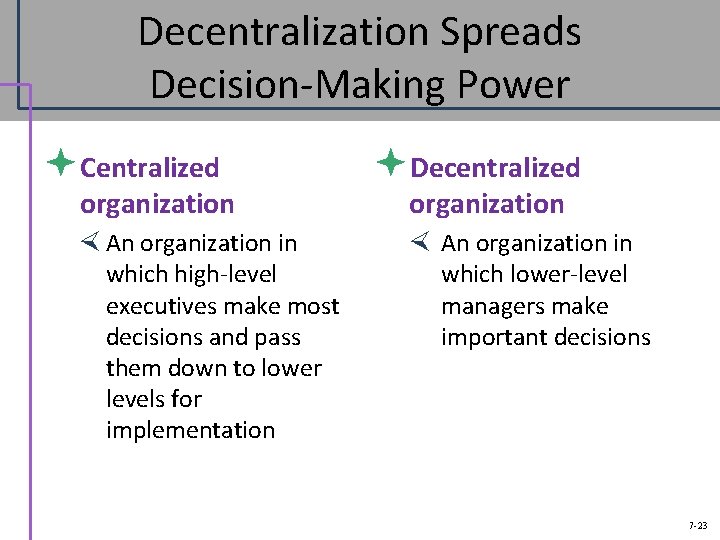 Decentralization Spreads Decision-Making Power

Centralized organization

An organization in which high-level executives make most decisions and pass them down to lower levels for implementation

Decentralized organization

An organization in which lower-level managers make important decisions

7-23